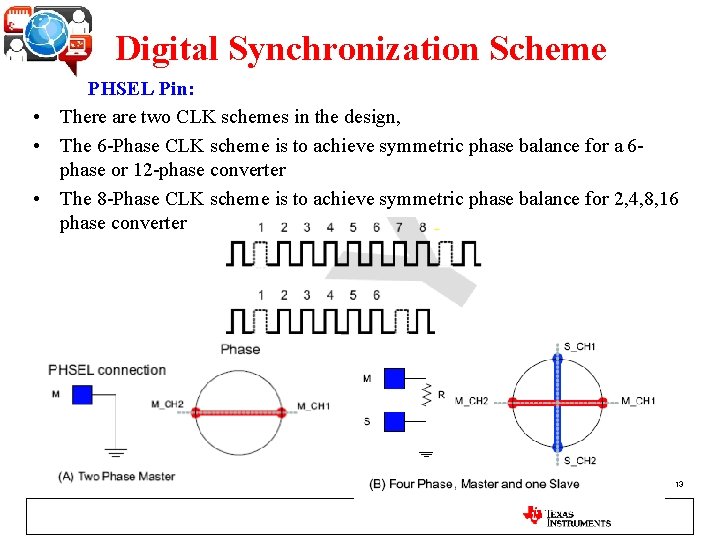 Digital Synchronization Scheme

PHSEL Pin:

• There are two CLK schemes in the design,
• The 6-Phase CLK scheme is to achieve symmetric phase balance for a 6-phase or 12-phase converter
• The 8-Phase CLK scheme is to achieve symmetric phase balance for 2,4,8,16 phase converter

1 2 3 4 5 6 7 8

1 2 3 4 5 6

Phase

PHSEL connection

M

M_CH2

M_CH1

(A) Two Phase Master

M

R

S

S_CH1

M_CH2

M_CH1

S_CH2

(B) Four Phase, Master and one Slave

13

TEXAS INSTRUMENTS